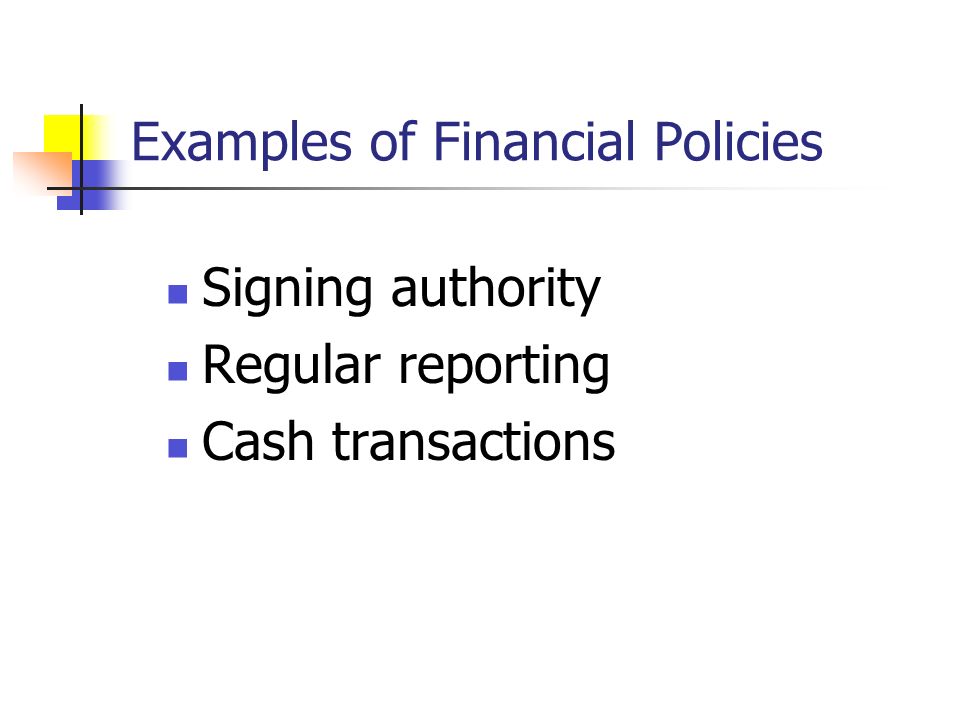 Examples of Financial Policies

- Signing authority
- Regular reporting
- Cash transactions